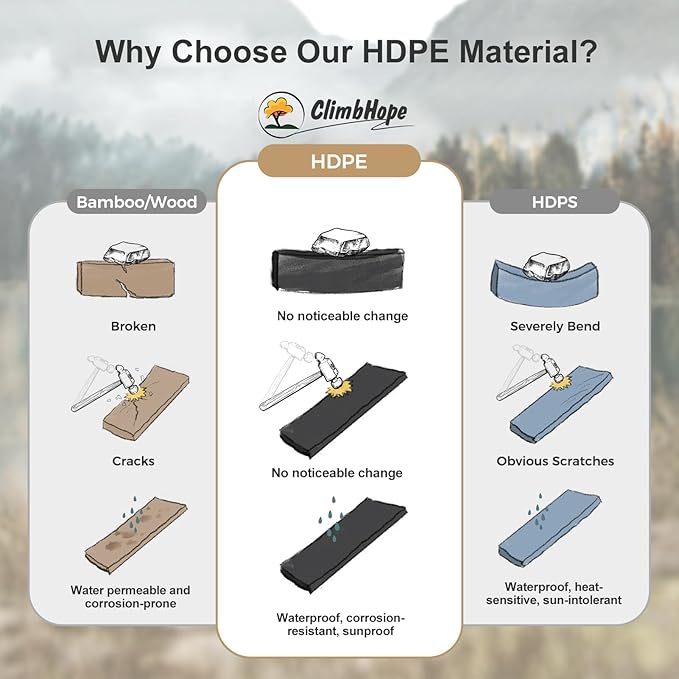 Why Choose Our HDPE Material?

ClimbHope

Bamboo/Wood

Broken

Cracks

Water permeable and corrosion-prone

HDPE

No noticeable change

No noticeable change

Waterproof, corrosion-resistant, sunproof

HDPS

Severely Bend

Obvious Scratches

Waterproof, heat-sensitive, sun-intolerant